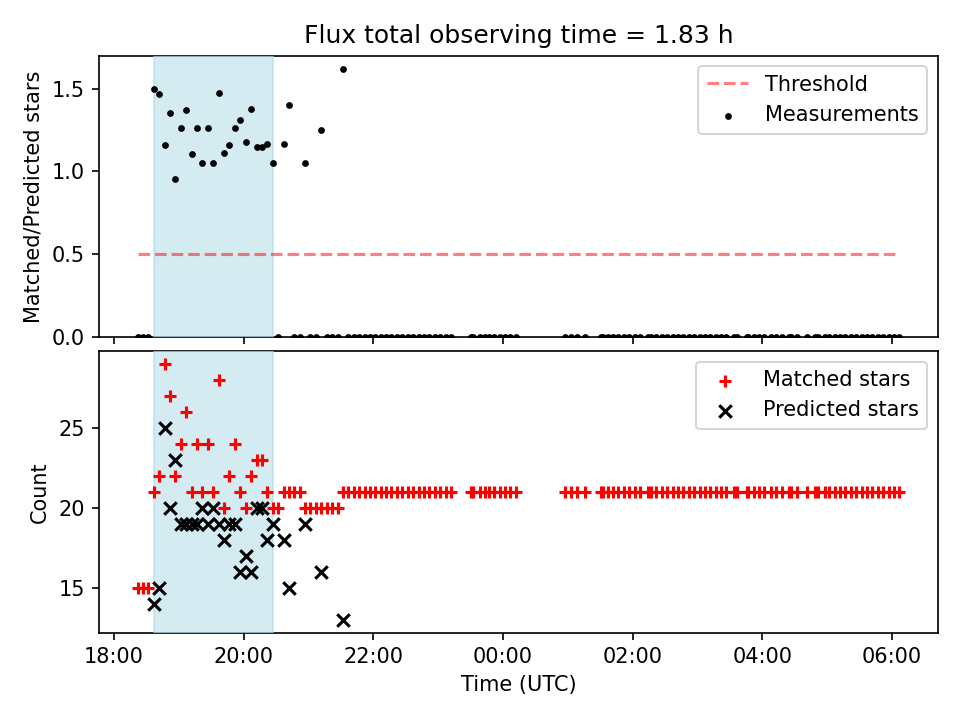 Flux total observing time = 1.83 h

Matched/Predicted stars

1.5
1.0
0.5
0.0

Threshold
Measurements

Count

25
20
15

Matched stars
Predicted stars

18:00 20:00 22:00 00:00 02:00 04:00 06:00

Time (UTC)